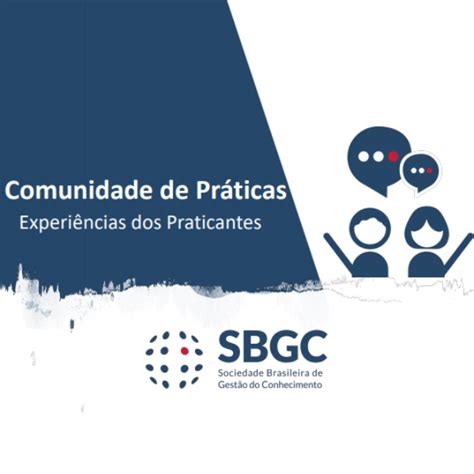 Comunidade de Práticas
Experiências dos Praticantes

SBGC
Sociedade Brasileira de Gestão do Conhecimento